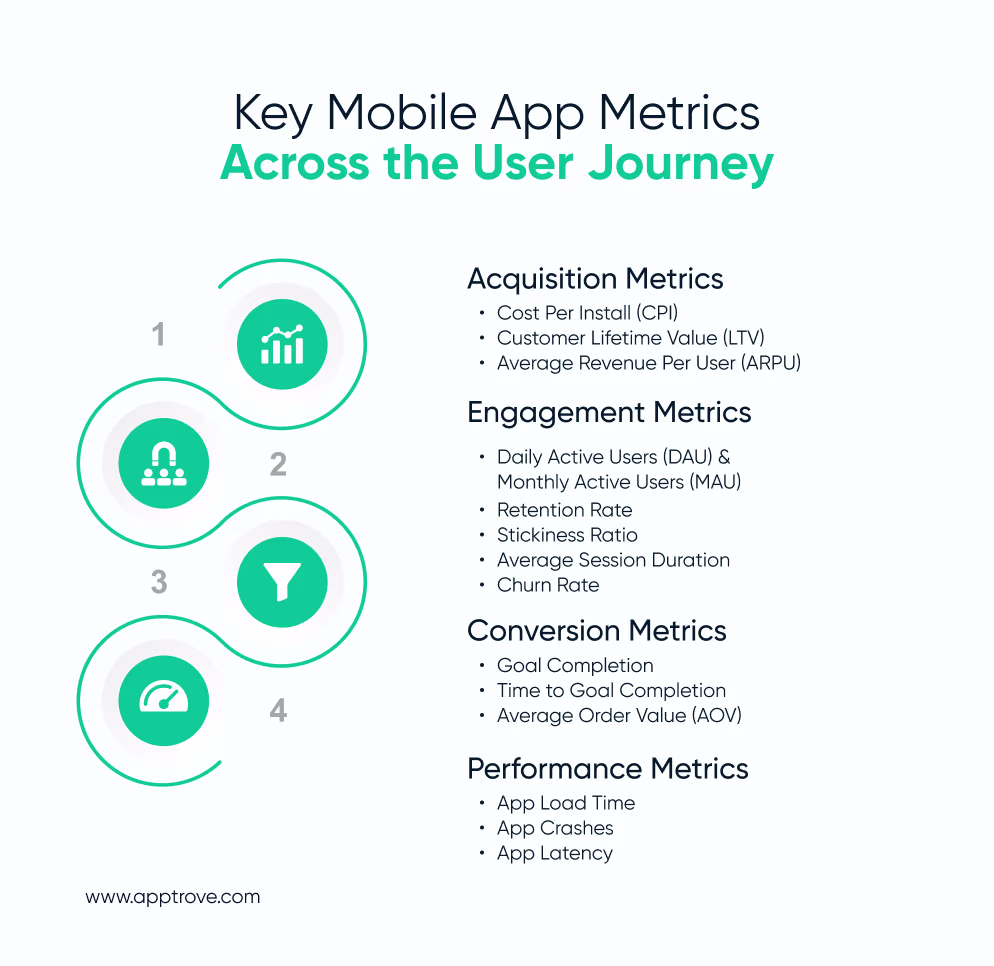 Key Mobile App Metrics
Across the User Journey

1

2

3

4

Acquisition Metrics
• Cost Per Install (CPI)
• Customer Lifetime Value (LTV)
• Average Revenue Per User (ARPU)

Engagement Metrics
• Daily Active Users (DAU) & Monthly Active Users (MAU)
• Retention Rate
• Stickiness Ratio
• Average Session Duration
• Churn Rate

Conversion Metrics
• Goal Completion
• Time to Goal Completion
• Average Order Value (AOV)

Performance Metrics
• App Load Time
• App Crashes
• App Latency

www.apptrove.com